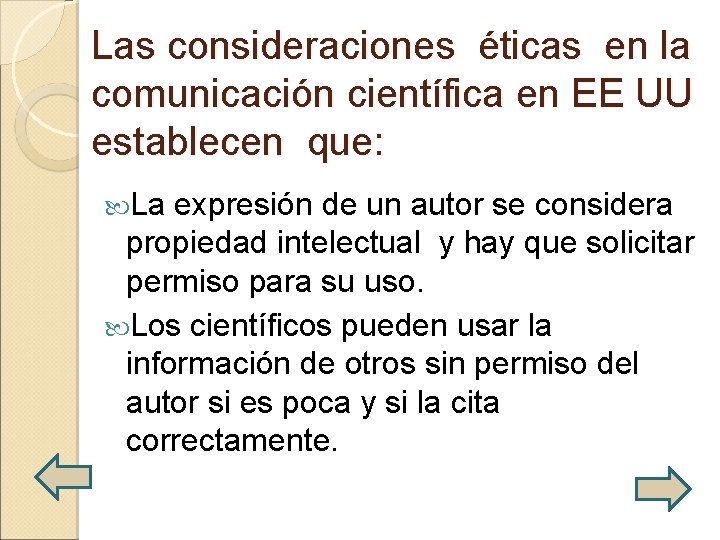 Las consideraciones éticas en la comunicación científica en EE UU establecen que:

La expresión de un autor se considera propiedad intelectual y hay que solicitar permiso para su uso.

Los científicos pueden usar la información de otros sin permiso del autor si es poca y si la cita correctamente.